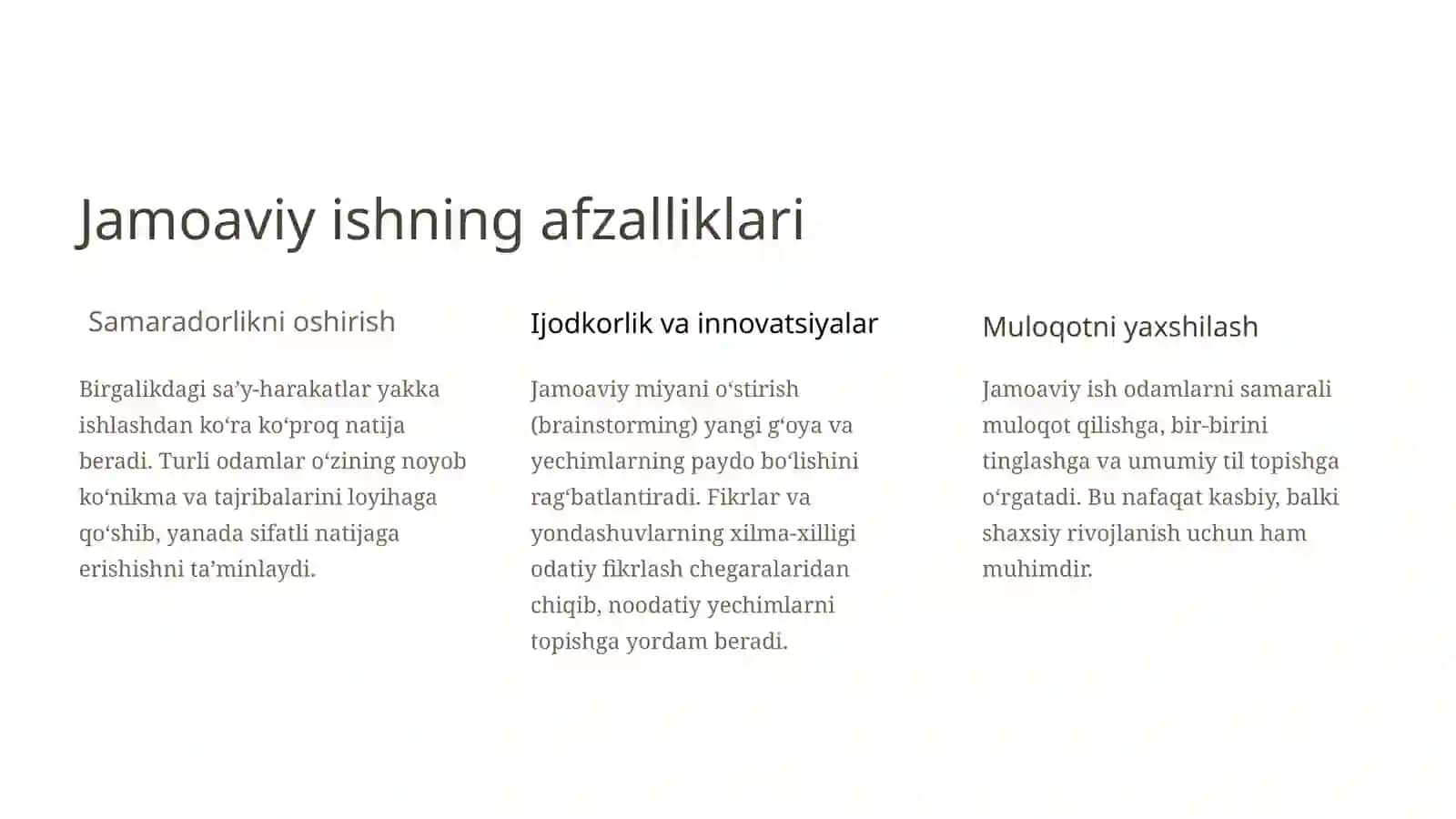 Jamoaviy ishning afzalliklari

Samaradorlikni oshirish

Birgalikdagi sa’y-harakatlar yakka ishlashdan ko‘ra ko‘proq natija beradi. Turli odamlar o‘zining noyob ko‘nikma va tajribalarini loyihaga qo‘shib, yanada sifatli natijaga erishishni ta’minlaydi.

Ijodkorlik va innovatsiyalar

Jamoaviy miyani o‘stirish (brainstorming) yangi g‘oya va yechimlarning paydo bo‘lishini rag‘batlantiradi. Fikrlar va yondashuvlarning xilma-xilligi odatiy fikrlash chegaralaridan chiqib, noodatiy yechimlarni topishga yordam beradi.

Muloqotni yaxshilash

Jamoaviy ish odamlarni samarali muloqot qilishga, bir-birini tinglashga va umumiy til topishga o‘rgatadi. Bu nafaqat kasbiy, balki shaxsiy rivojlanish uchun ham muhimdir.